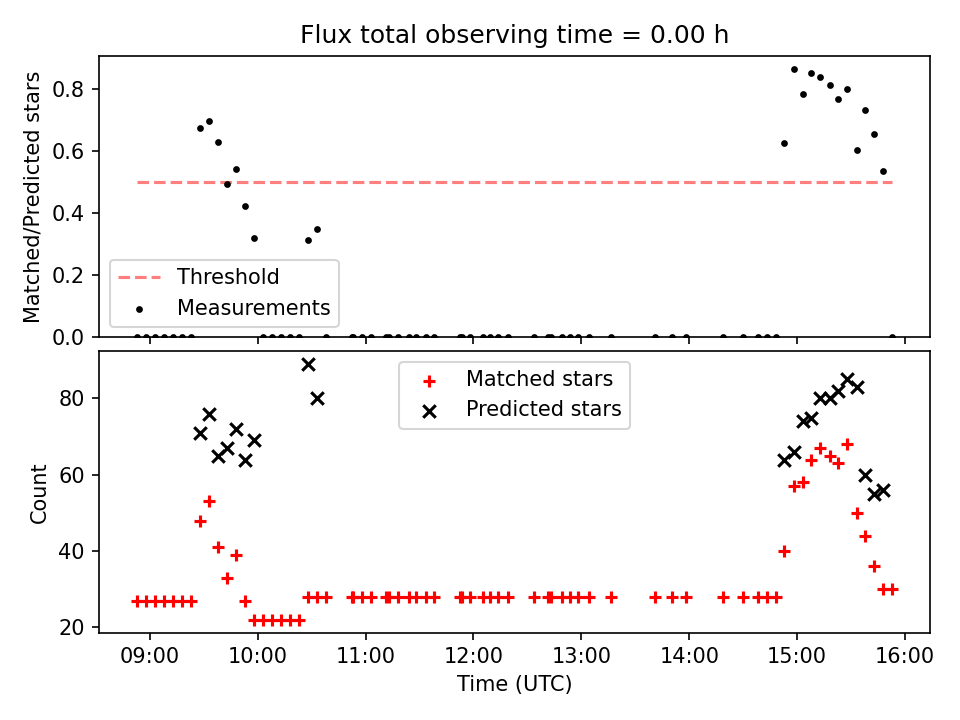 Flux total observing time = 0.00 h

Matched/Predicted stars

0.8
0.6
0.4
0.2
0.0

Threshold
Measurements

Count

80
60
40
20

Matched stars
Predicted stars

09:00
10:00
11:00
12:00
13:00
14:00
15:00
16:00

Time (UTC)